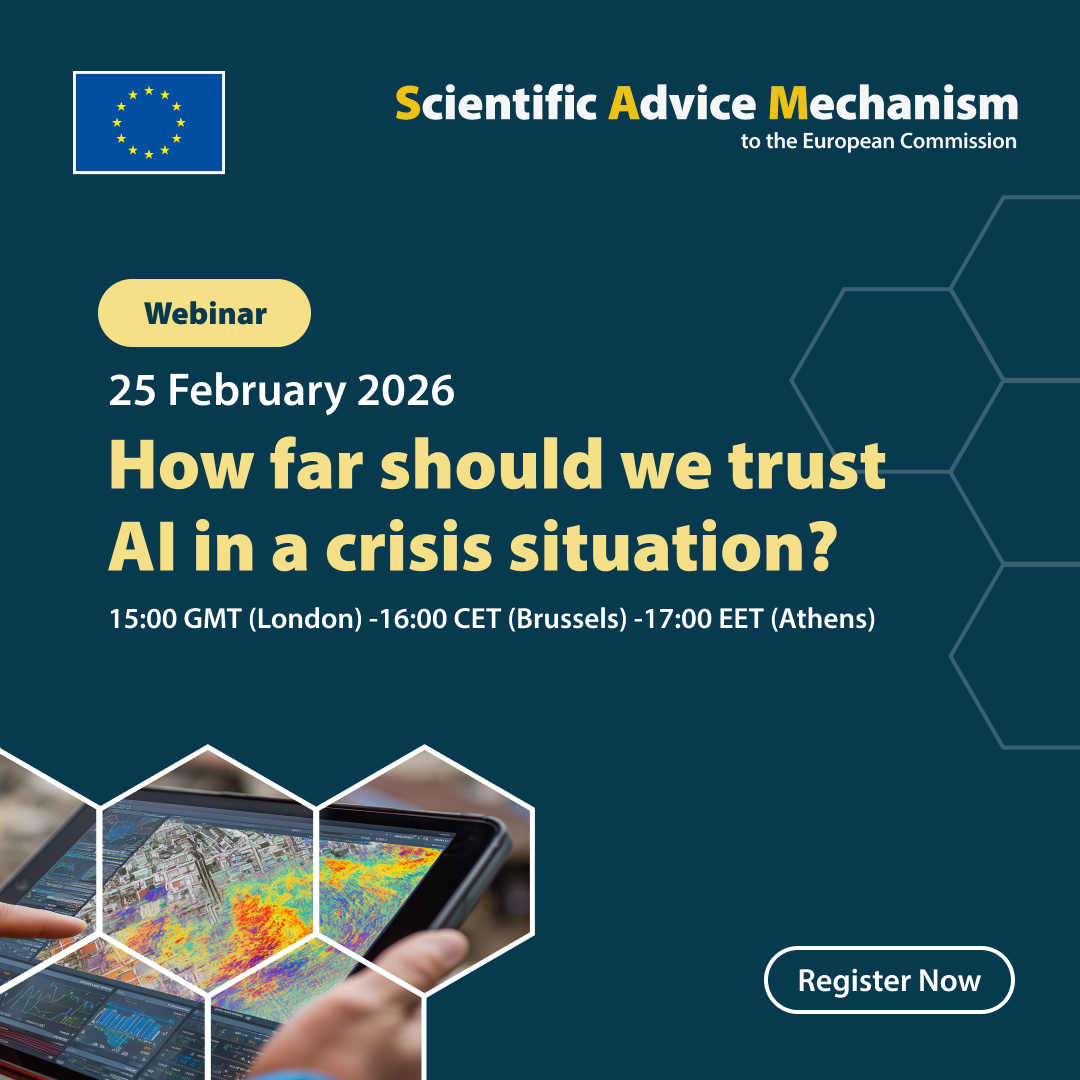 Scientific Advice Mechanism
to the European Commission

Webinar

25 February 2026

How far should we trust AI in a crisis situation?

15:00 GMT (London) -16:00 CET (Brussels) -17:00 EET (Athens)

Register Now